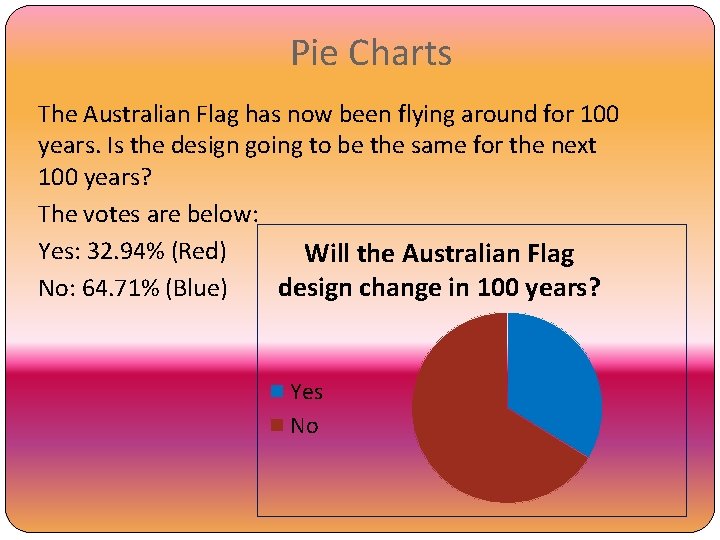 Pie Charts

The Australian Flag has now been flying around for 100 years. Is the design going to be the same for the next 100 years?

The votes are below:

Yes: 32.94% (Red)

No: 64.71% (Blue)

Will the Australian Flag design change in 100 years?

Yes

No